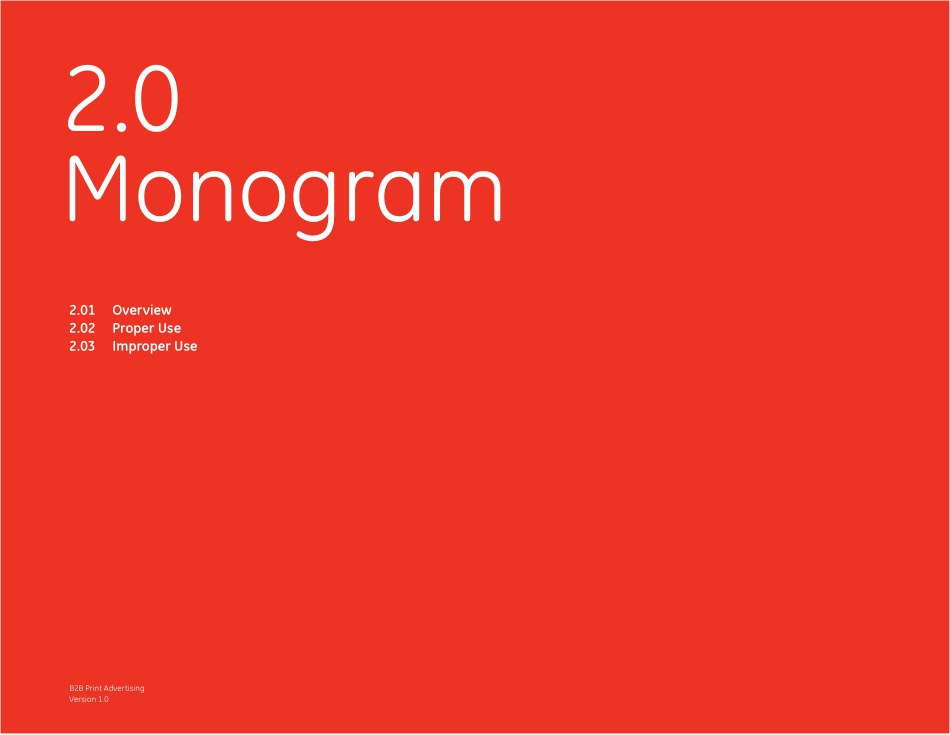 2.0
Monogram

2.01 Overview
2.02 Proper Use
2.03 Improper Use

B2B Print Advertising
Version 1.0